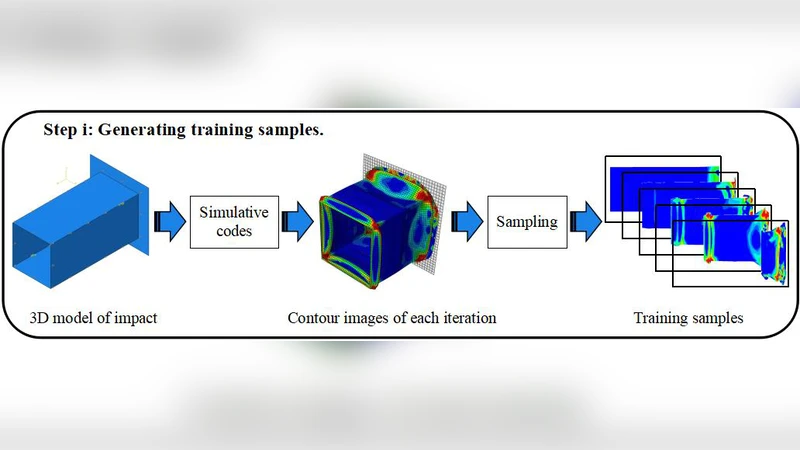 Step i: Generating training samples.

Simulative codes

Sampling

3D model of impact

Contour images of each iteration

Training samples